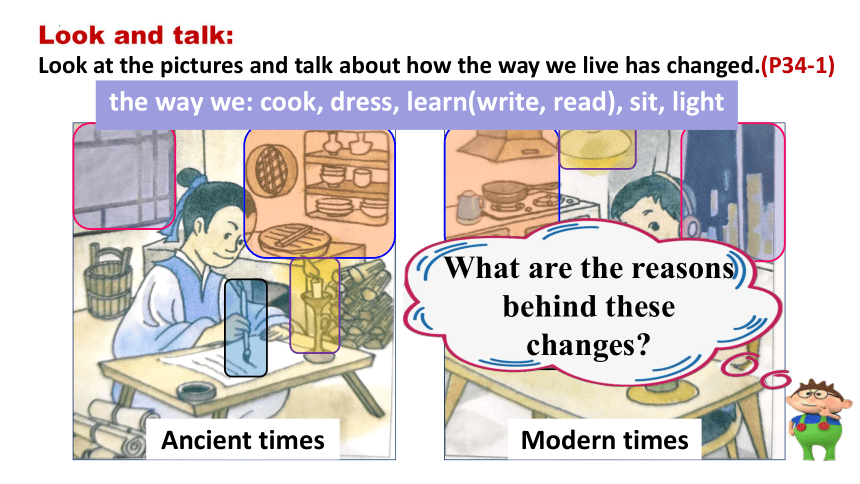 Look and talk:
Look at the pictures and talk about how the way we live has changed.(P34-1)

the way we: cook, dress, learn(write, read), sit, light

What are the reasons behind these changes?

Ancient times

Modern times